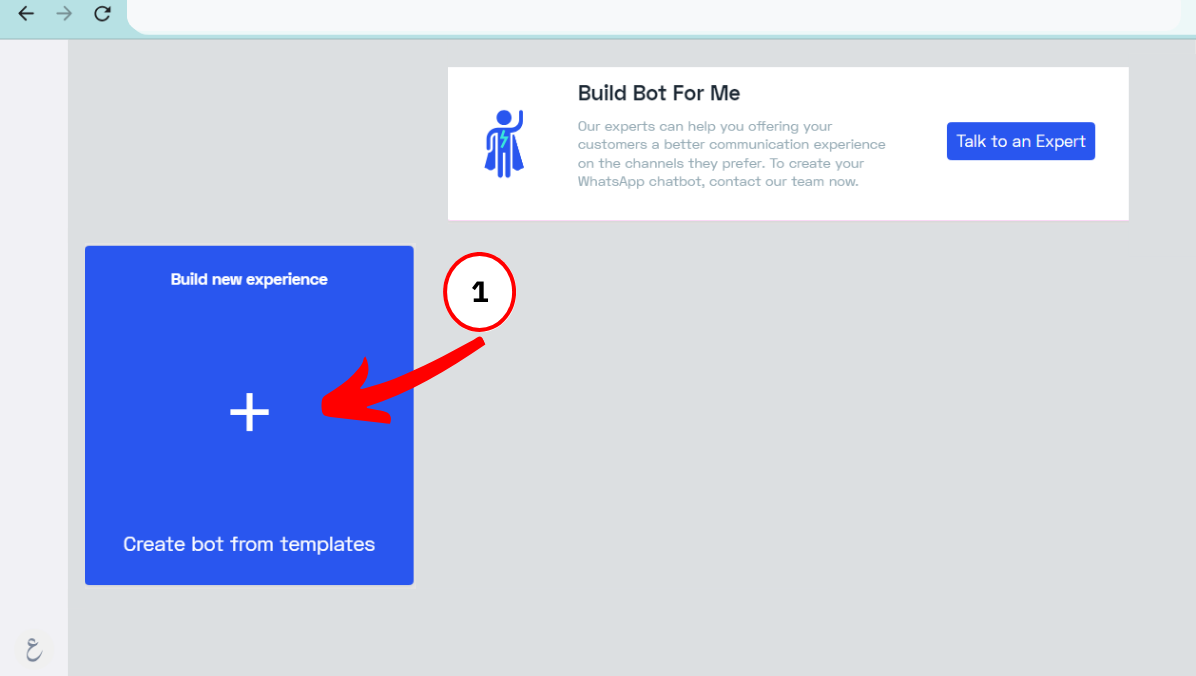 Build Bot For Me

Our experts can help you offering your customers a better communication experience on the channels they prefer. To create your WhatsApp chatbot, contact our team now.

Talk to an Expert

Build new experience

1

+

Create bot from templates

ع